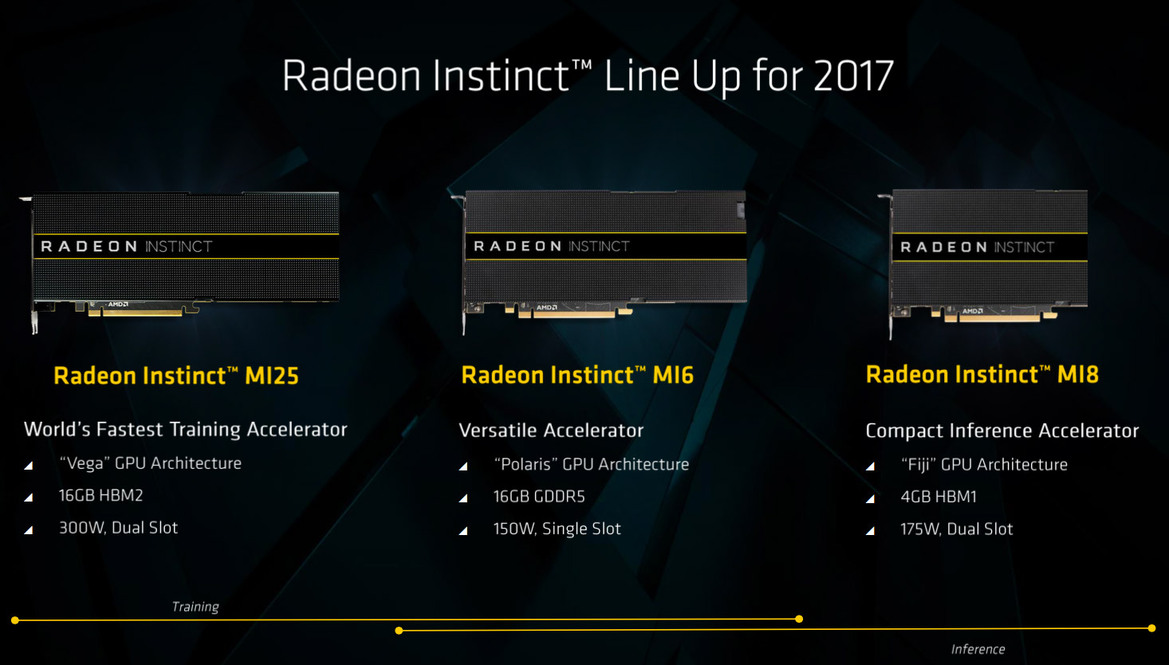 Radeon Instinct™ Line Up for 2017

RADEON INSTINCT

AMD

Radeon Instinct™ MI25

World's Fastest Training Accelerator

"Vega" GPU Architecture

16GB HBM2

300W, Dual Slot

RADEON INSTINCT

AMD

Radeon Instinct™ MI6

Versatile Accelerator

"Polaris" GPU Architecture

16GB GDDR5

150W, Single Slot

RADEON INSTINCT

AMD

Radeon Instinct™ MI8

Compact Inference Accelerator

"Fiji" GPU Architecture

4GB HBM1

175W, Dual Slot

Training

Inference